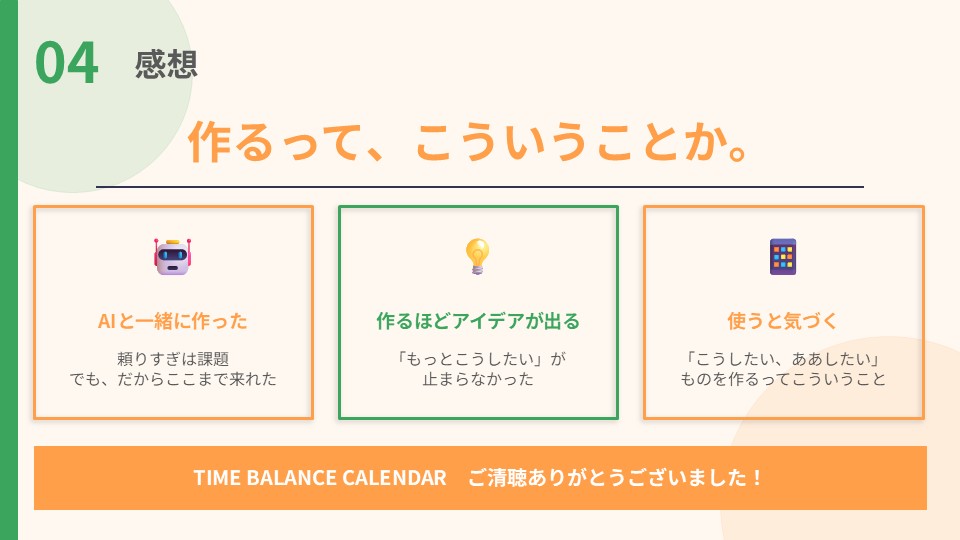 04 感想

作るって、こういうことか。

AIと一緒に作った

頼りすぎは課題
でも、だからここまで来れた

作るほどアイデアが出る

「もっとこうしたい」が
止まらなかった

使うと気づく

「こうしたい、ああしたい」
ものを作るってこういうこと

TIME BALANCE CALENDAR　ご清聴ありがとうございました！